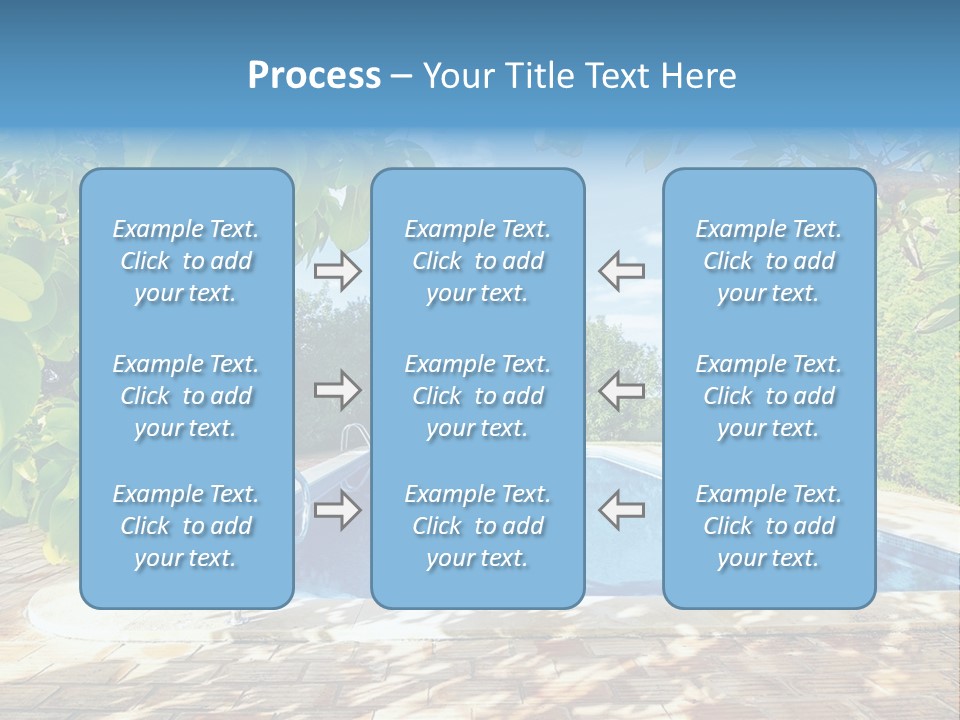 Process – Your Title Text Here

Example Text. Click to add your text.

Example Text. Click to add your text.

Example Text. Click to add your text.

Example Text. Click to add your text.

Example Text. Click to add your text.

Example Text. Click to add your text.

Example Text. Click to add your text.

Example Text. Click to add your text.

Example Text. Click to add your text.